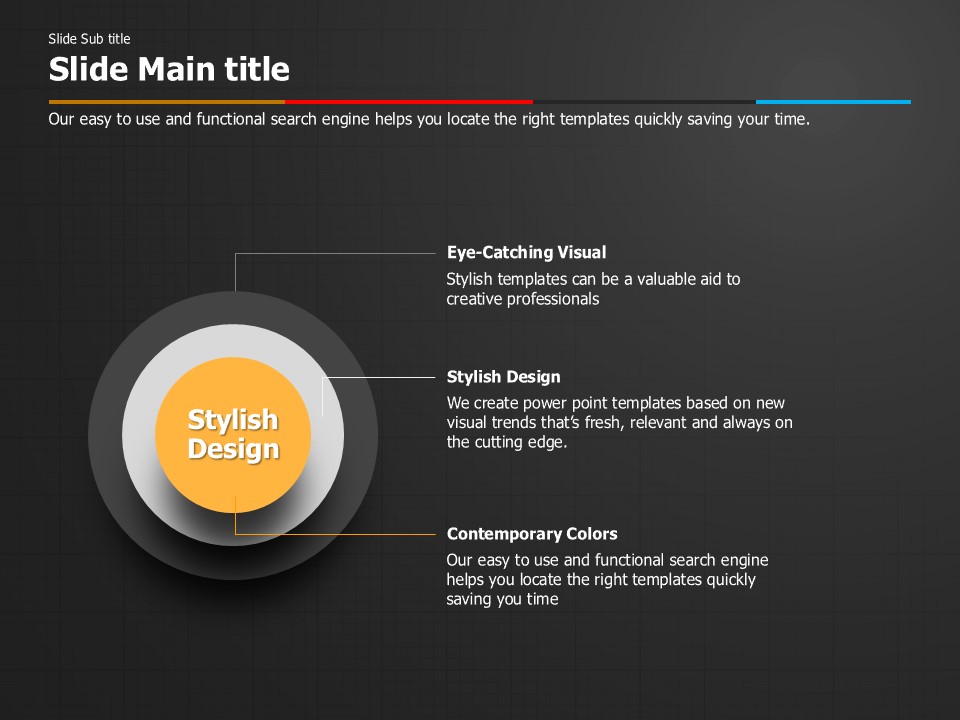 Slide Sub title

Slide Main title

Our easy to use and functional search engine helps you locate the right templates quickly saving your time.

Stylish Design

Eye-Catching Visual
Stylish templates can be a valuable aid to creative professionals

Stylish Design
We create power point templates based on new visual trends that's fresh, relevant and always on the cutting edge.

Contemporary Colors
Our easy to use and functional search engine helps you locate the right templates quickly saving you time